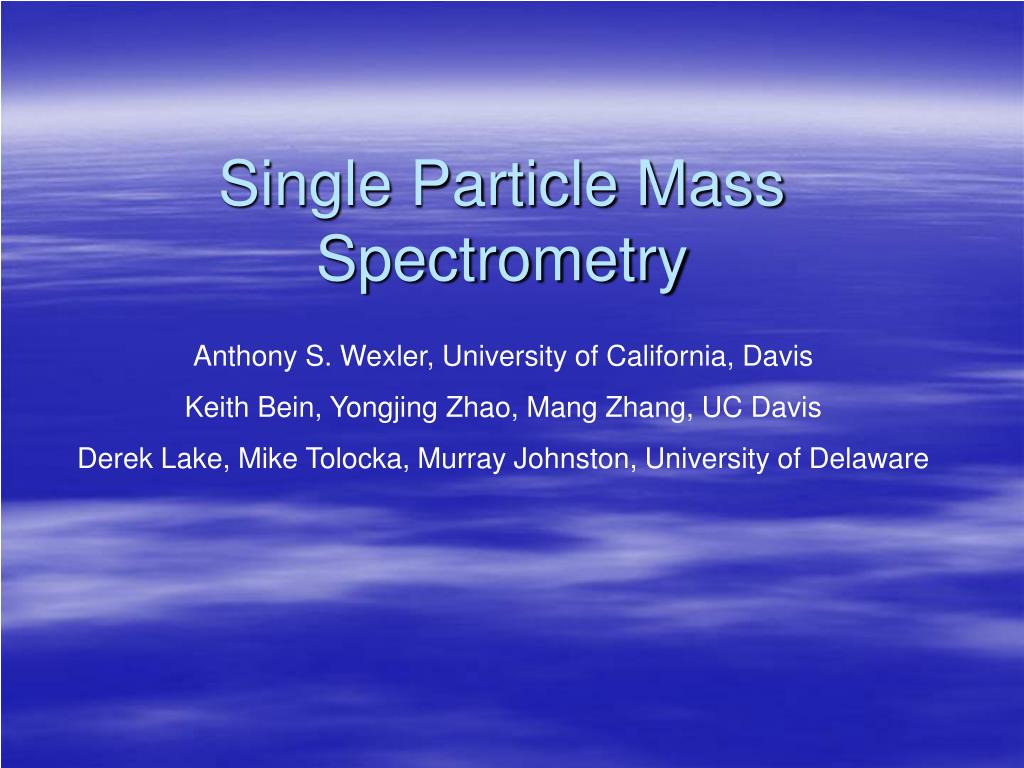 Single Particle Mass Spectrometry

Anthony S. Wexler, University of California, Davis

Keith Bein, Yongjing Zhao, Mang Zhang, UC Davis

Derek Lake, Mike Tolocka, Murray Johnston, University of Delaware